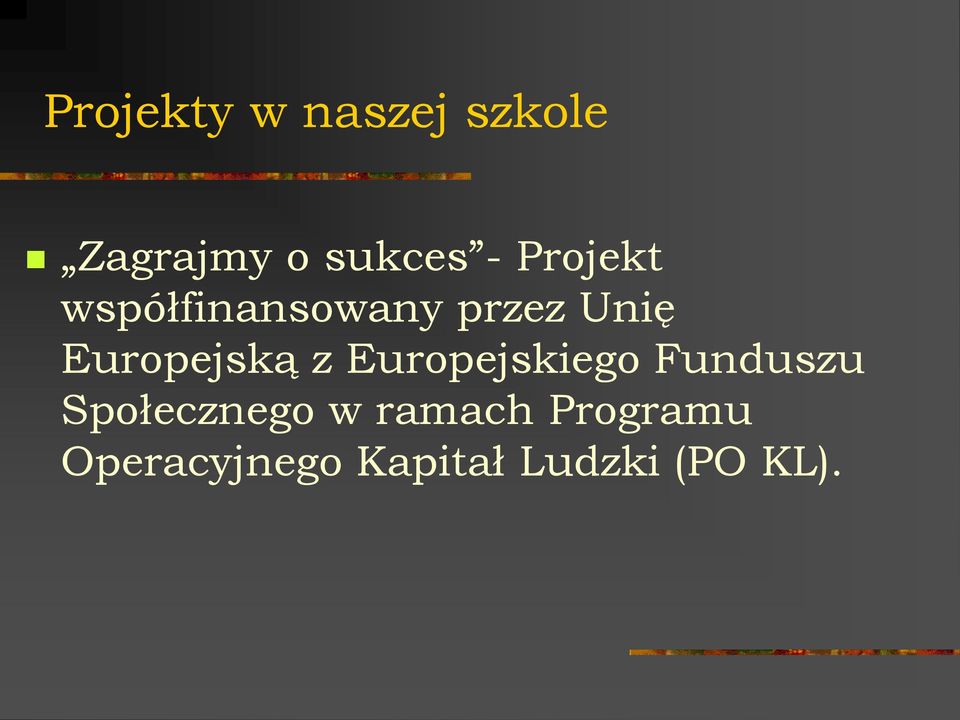 Projekty w naszej szkole

„Zagrajmy o sukces”- Projekt współfinansowany przez Unię Europejską z Europejskiego Funduszu Społecznego w ramach Programu Operacyjnego Kapitał Ludzki (PO KL).